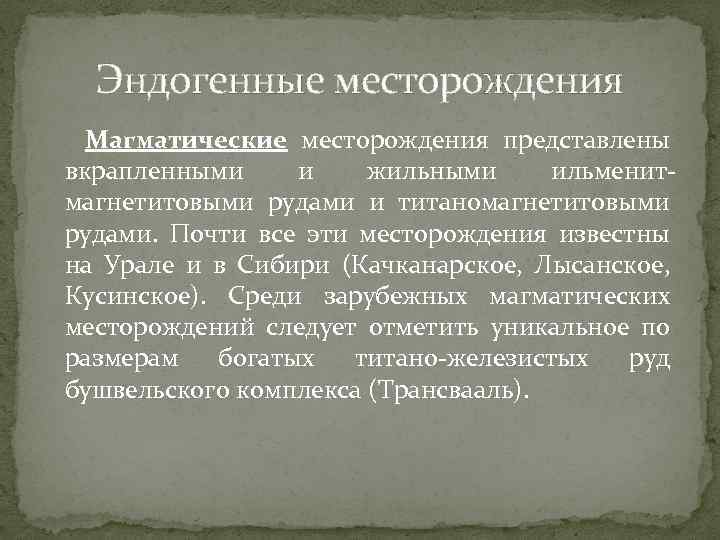 Эндогенные месторождения

Магматические месторождения представлены вкрапленными и жильными ильменит-магнетитовыми рудами и титаномагнетитовыми рудами. Почти все эти месторождения известны на Урале и в Сибири (Качканарское, Лысанское, Кусинское). Среди зарубежных магматических месторождений следует отметить уникальное по размерам богатых титано-железистых руд бушвельского комплекса (Трансвааль).